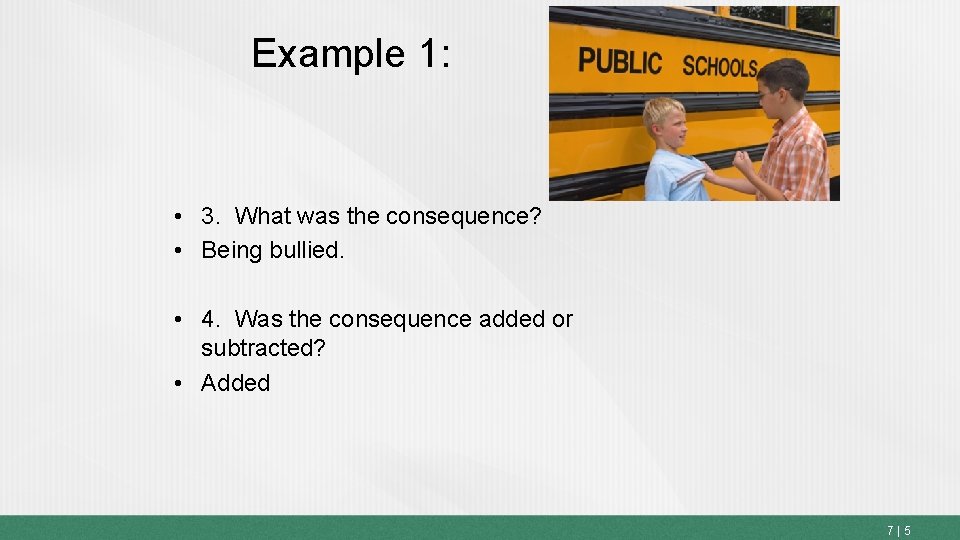 Example 1:

PUBLIC SCHOOLS

• 3. What was the consequence?
• Being bullied.

• 4. Was the consequence added or subtracted?
• Added

7 | 5